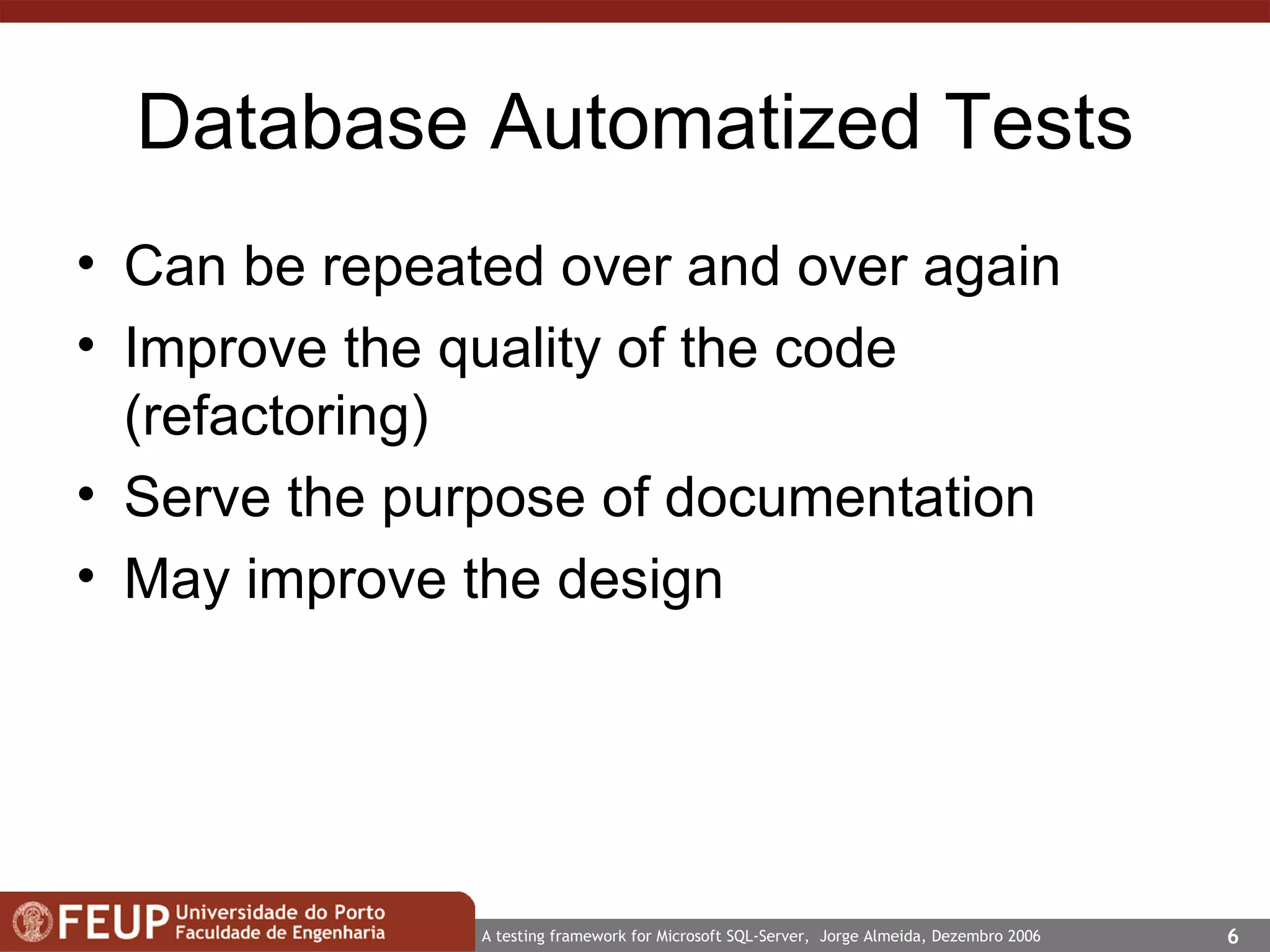 Database Automatized Tests

• Can be repeated over and over again
• Improve the quality of the code (refactoring)
• Serve the purpose of documentation
• May improve the design

FEUP Universidade do Porto
Faculdade de Engenharia

A testing framework for Microsoft SQL-Server, Jorge Almeida, Dezembro 2006

6